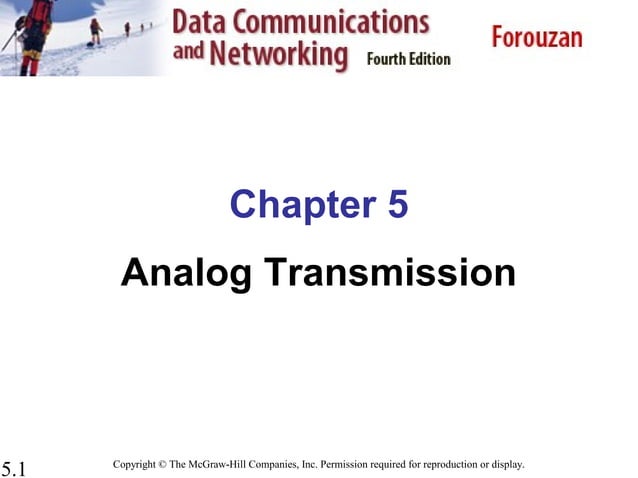 Data Communications and Networking Fourth Edition

Forouzan

Chapter 5

Analog Transmission

5.1

Copyright © The McGraw-Hill Companies, Inc. Permission required for reproduction or display.